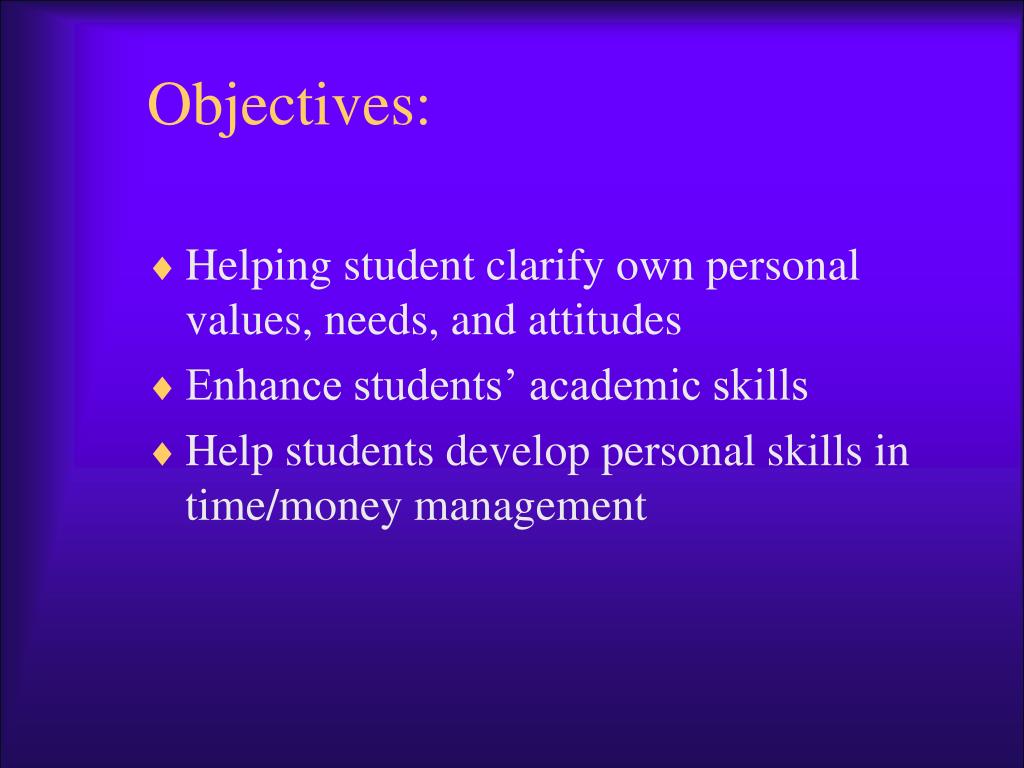 Objectives:

♦ Helping student clarify own personal values, needs, and attitudes

♦ Enhance students’ academic skills

♦ Help students develop personal skills in time/money management